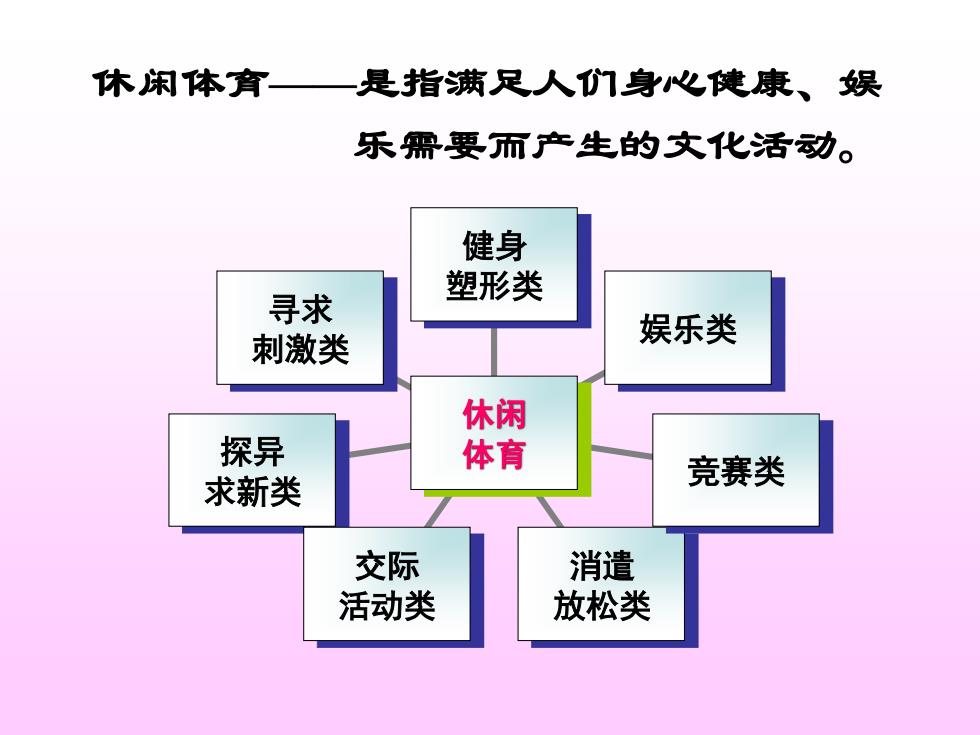 休闲体育——是指满足人们身心健康、娱乐需要而产生的文化活动。

健身塑形类

寻求刺激类

娱乐类

休闲体育

探异求新类

竞赛类

交际活动类

消遣放松类